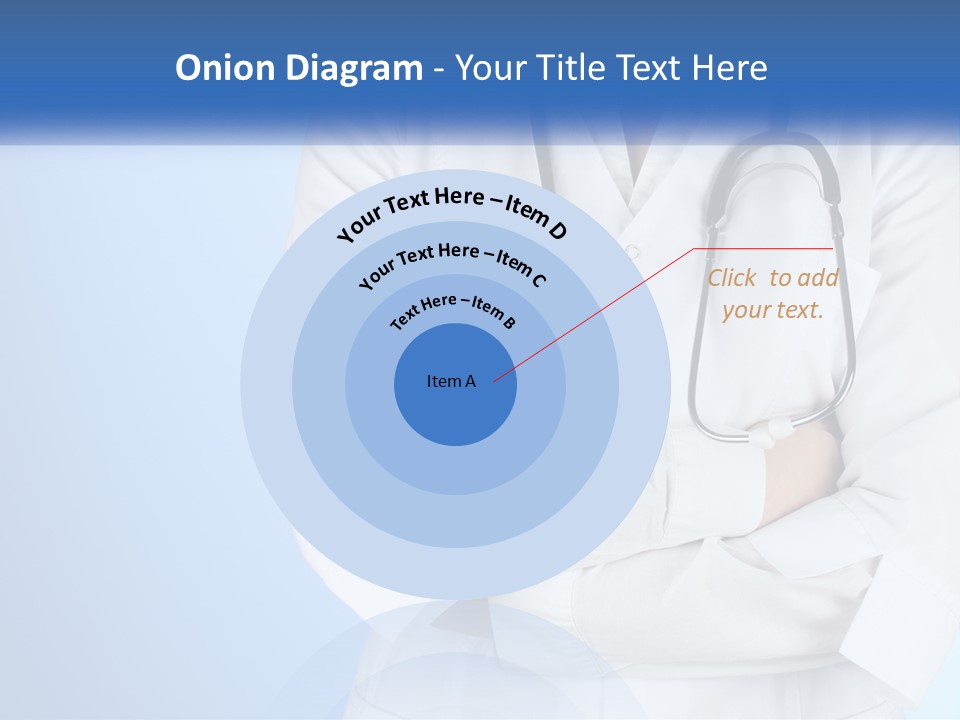 Onion Diagram - Your Title Text Here

Your Text Here – Item D

Your Text Here – Item C

Text Here – Item B

Item A

Click to add your text.